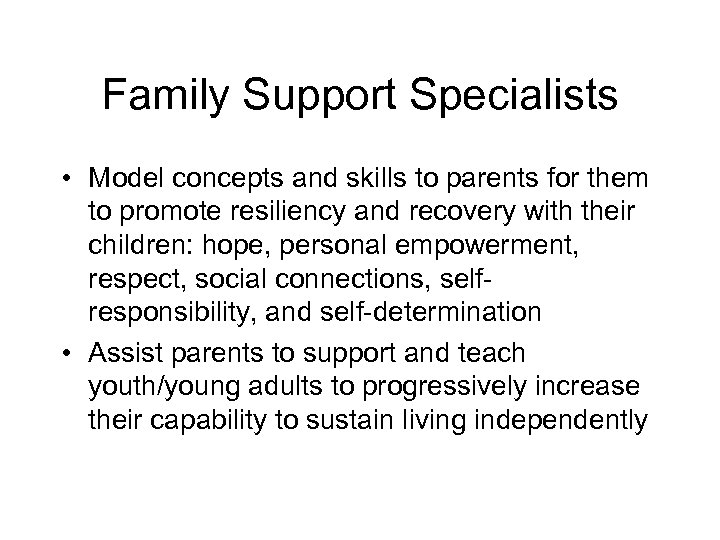 Family Support Specialists

• Model concepts and skills to parents for them to promote resiliency and recovery with their children: hope, personal empowerment, respect, social connections, self-responsibility, and self-determination
• Assist parents to support and teach youth/young adults to progressively increase their capability to sustain living independently